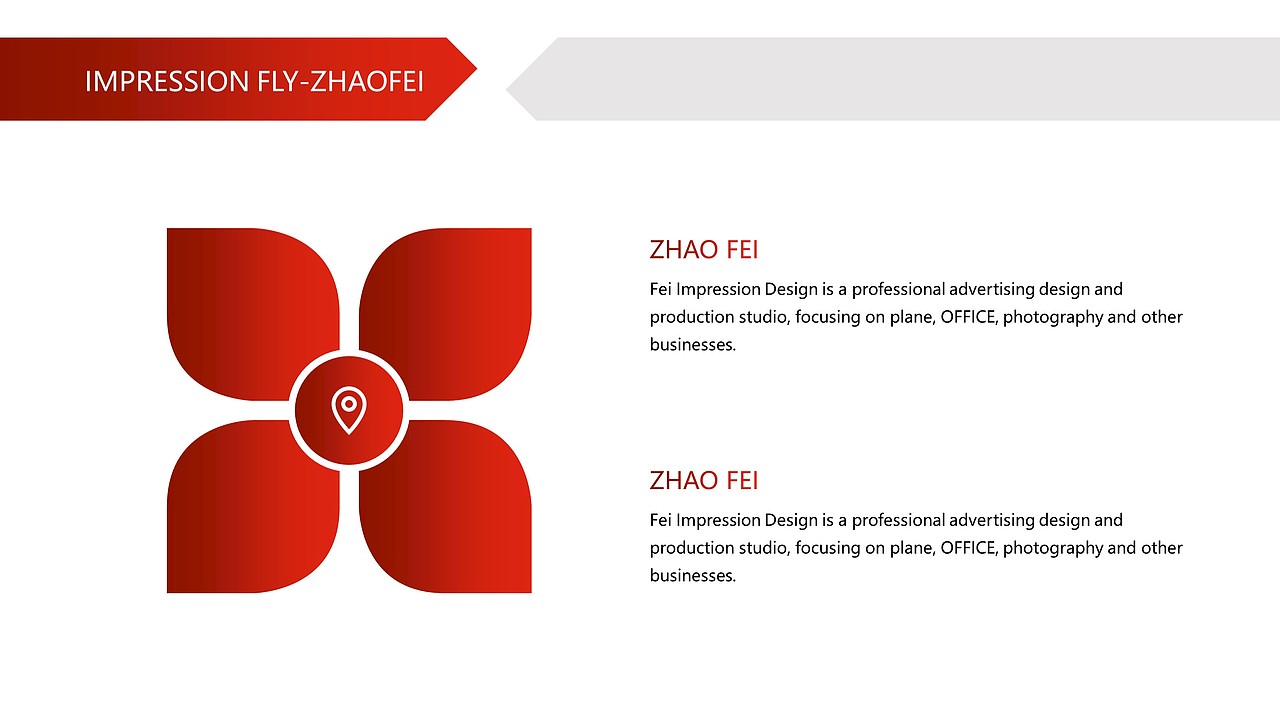 IMPRESSION FLY-ZHAOFEI

ZHAO FEI

Fei Impression Design is a professional advertising design and production studio, focusing on plane, OFFICE, photography and other businesses.

ZHAO FEI

Fei Impression Design is a professional advertising design and production studio, focusing on plane, OFFICE, photography and other businesses.